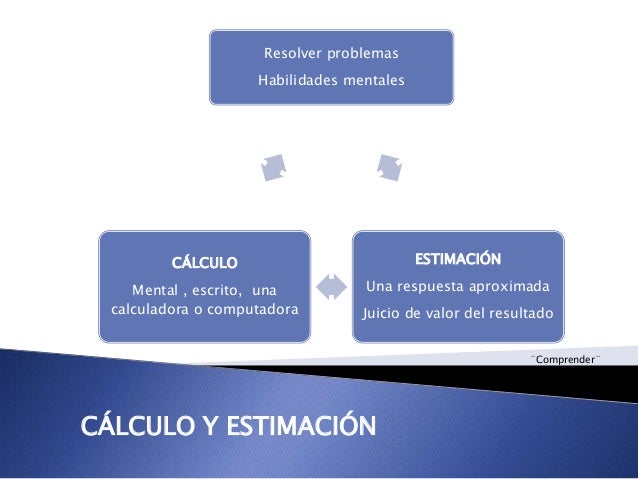 Resolver problemas

Habilidades mentales

CÁLCULO

Mental , escrito, una calculadora o computadora

ESTIMACIÓN

Una respuesta aproximada

Juicio de valor del resultado

¨Comprender¨

CÁLCULO Y ESTIMACIÓN